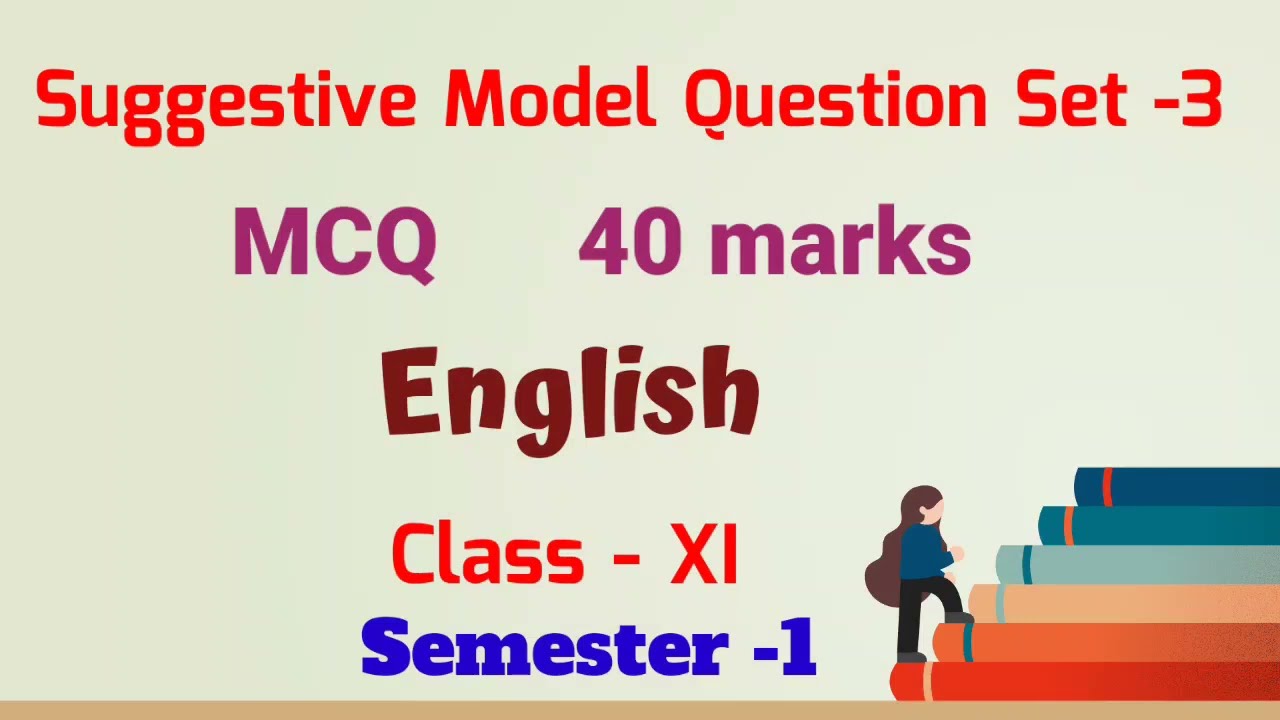 Suggestive Model Question Set -3

MCQ 40 marks

English

Class - XI

Semester -1